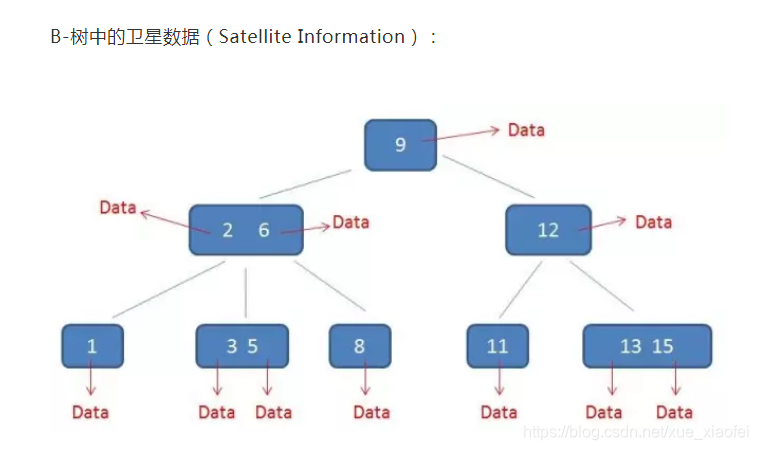 B-树中的卫星数据（Satellite Information）：

9
Data
Data
2 6
Data
12
Data
1
3 5
8
11
13 15
Data
Data
Data
Data
Data
Data
Data

https://blog.csdn.net/xue_xiaofei